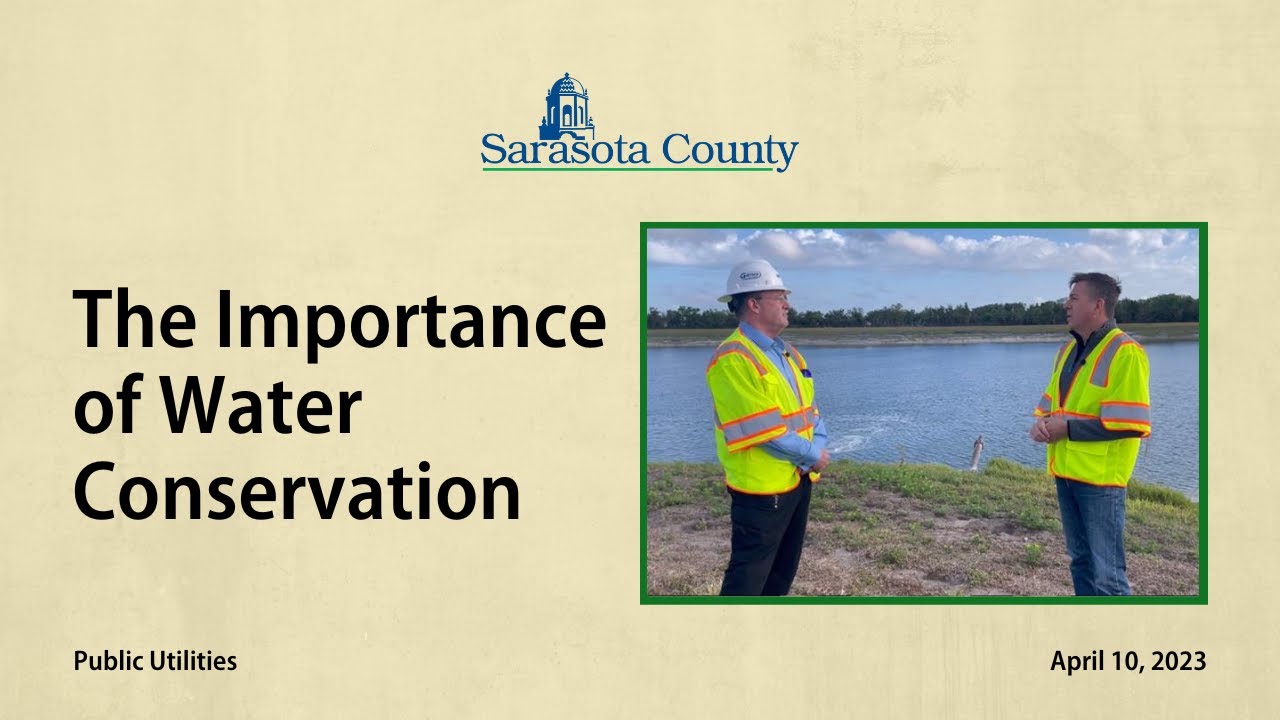 Sarasota County

The Importance of Water Conservation

Public Utilities

April 10, 2023